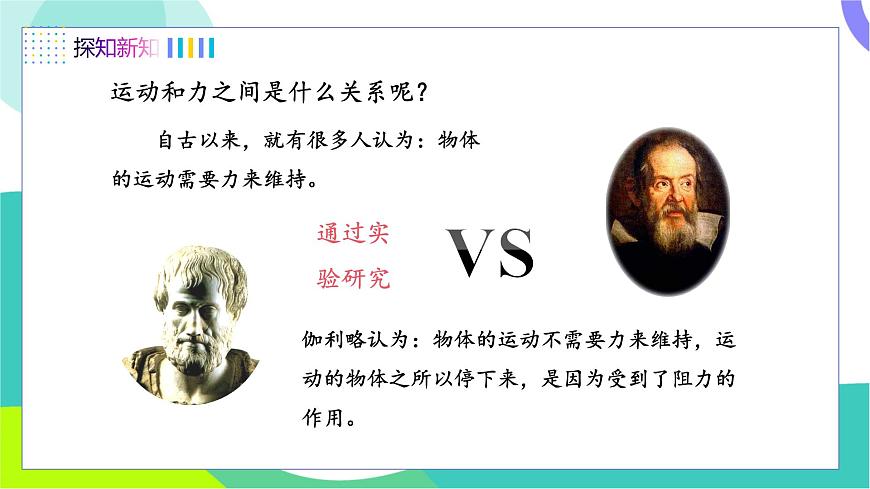 探知新知

运动和力之间是什么关系呢？

自古以来，就有很多人认为：物体的运动需要力来维持。

通过实验研究

VS

伽利略认为：物体的运动不需要力来维持，运动的物体之所以停下来，是因为受到了阻力的作用。